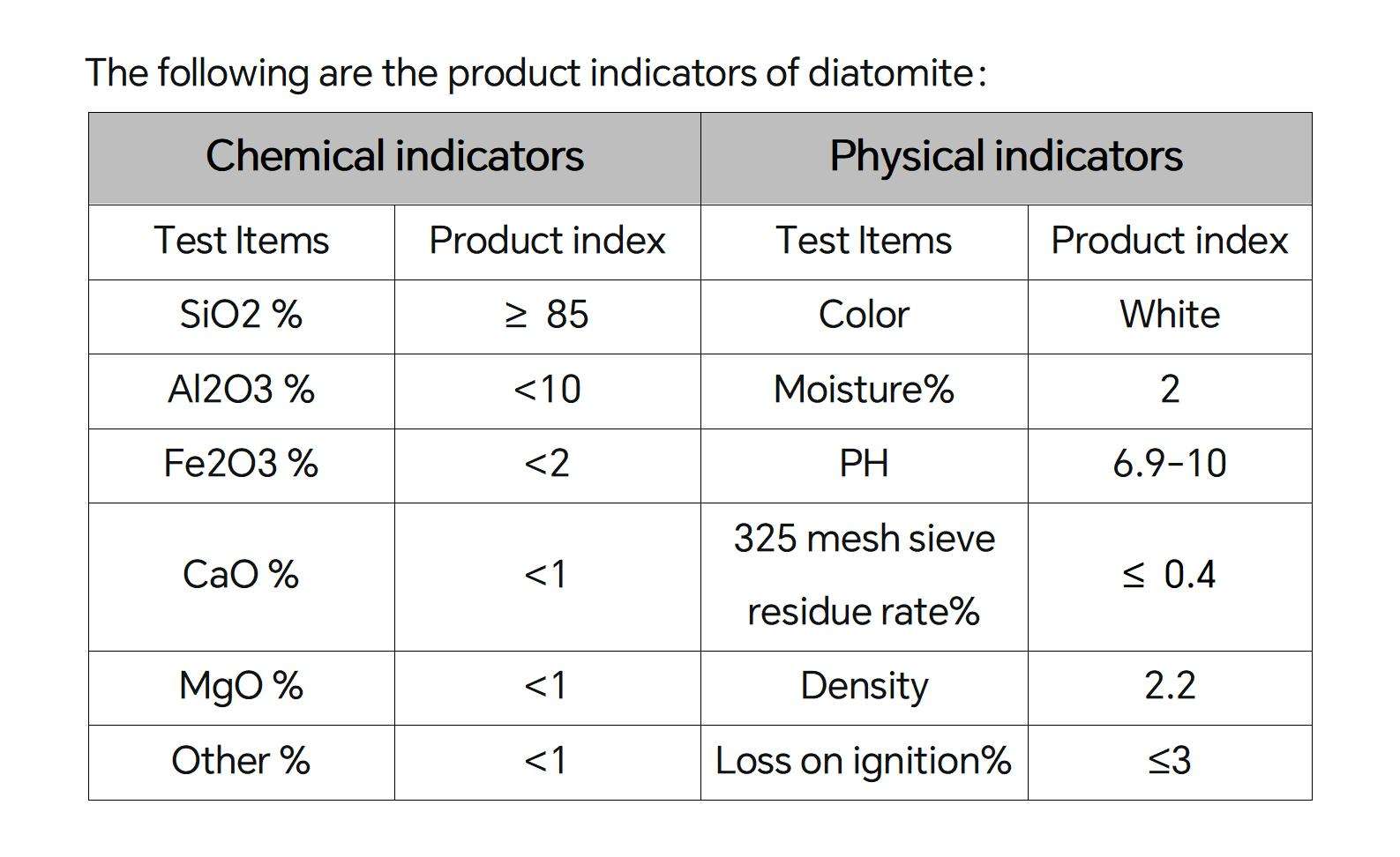 The following are the product indicators of diatomite:

| Chemical indicators | | Physical indicators | |
|---|---|---|---|
| Test Items | Product index | Test Items | Product index |
| SiO2 % | ≥ 85 | Color | White |
| Al2O3 % | <10 | Moisture% | 2 |
| Fe2O3 % | <2 | PH | 6.9-10 |
| CaO % | <1 | 325 mesh sieve residue rate% | ≤ 0.4 |
| MgO % | <1 | Density | 2.2 |
| Other % | <1 | Loss on ignition% | ≤3 |